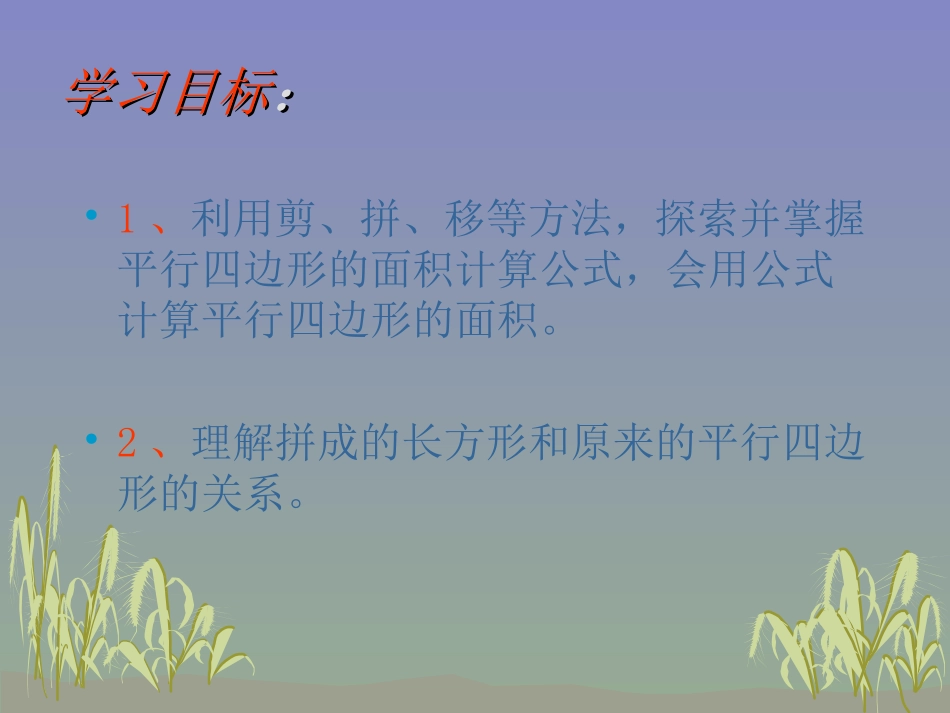 学习目标:

• 1 、利用剪、拼、移等方法，探索并掌握平行四边形的面积计算公式，会用公式计算平行四边形的面积。

• 2 、理解拼成的长方形和原来的平行四边形的关系。